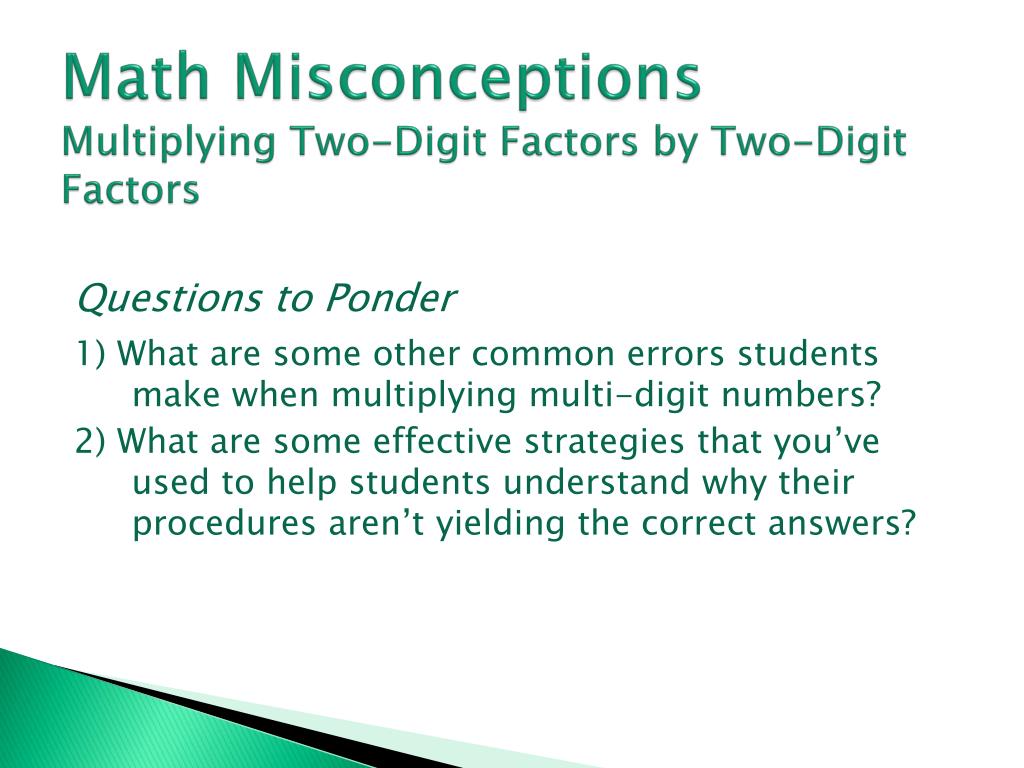 Math Misconceptions
Multiplying Two-Digit Factors by Two-Digit Factors

Questions to Ponder

1) What are some other common errors students make when multiplying multi-digit numbers?

2) What are some effective strategies that you've used to help students understand why their procedures aren't yielding the correct answers?